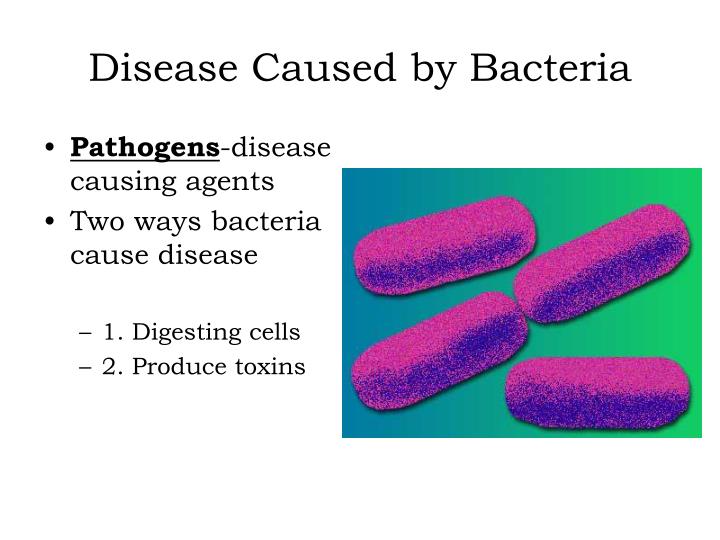 Disease Caused by Bacteria

• Pathogens-disease causing agents
• Two ways bacteria cause disease

– 1. Digesting cells
– 2. Produce toxins